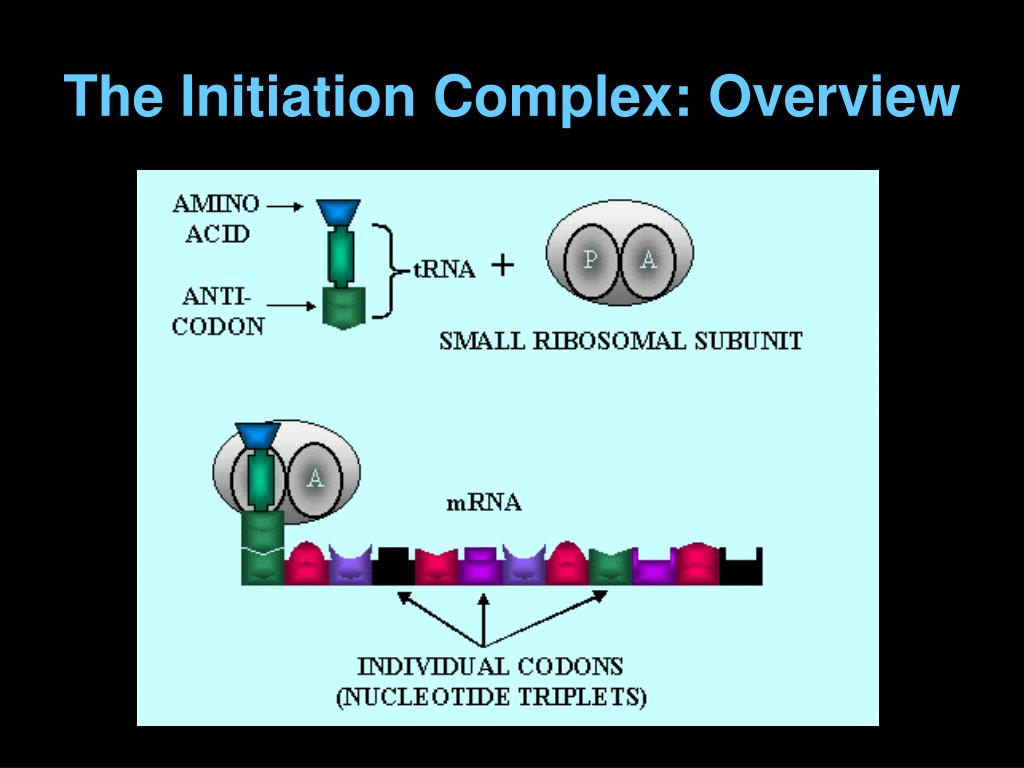 The Initiation Complex: Overview

AMINO ACID

ANTI-CODON

tRNA +

P A

SMALL RIBOSOMAL SUBUNIT

A

mRNA

INDIVIDUAL CODONS (NUCLEOTIDE TRIPLETS)